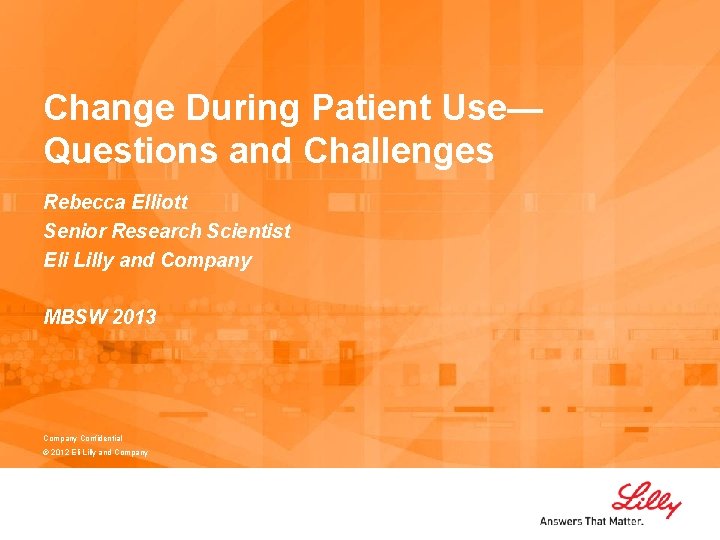 Change During Patient Use—
Questions and Challenges

Rebecca Elliott
Senior Research Scientist
Eli Lilly and Company

MBSW 2013

Company Confidential
© 2012 Eli Lilly and Company

Lilly
Answers That Matter.